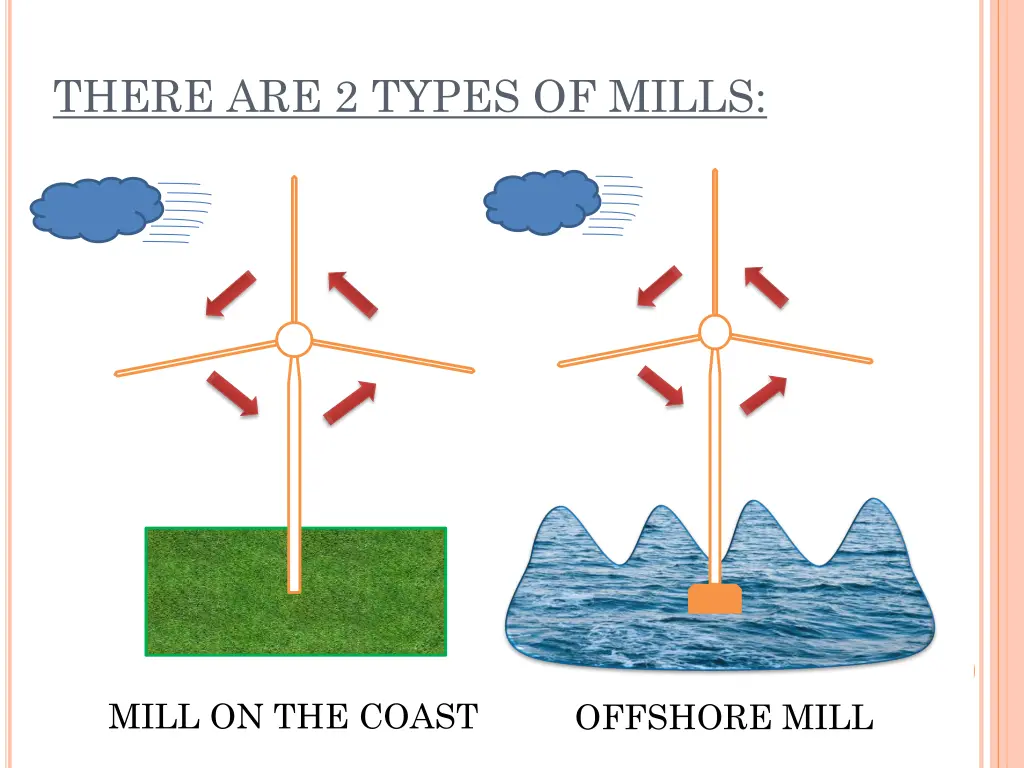 THERE ARE 2 TYPES OF MILLS:

MILL ON THE COAST

OFFSHORE MILL